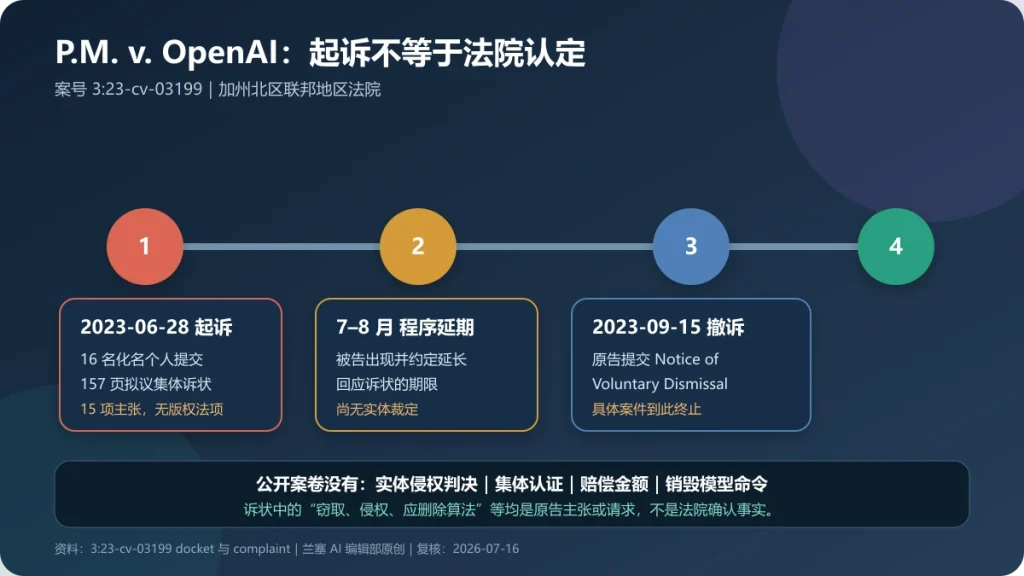 P.M. v. OpenAI：起诉不等于法院认定

案号 3:23-cv-03199 | 加州北区联邦地区法院

1

2

3

4

2023-06-28 起诉

16 名化名个人提交

157 页拟议集体诉状

15 项主张，无版权法项

7–8 月 程序延期

被告出现并约定延长

回应诉状的期限

尚无实体裁定

2023-09-15 撤诉

原告提交 Notice of Voluntary Dismissal

具体案件到此终止

公开案卷没有：实体侵权判决 | 集体认证 | 赔偿金额 | 销毁模型命令

诉状中的“窃取、侵权、应删除算法”等均是原告主张或请求，不是法院确认事实。

资料：3:23-cv-03199 docket 与 complaint | 兰塞 AI 编辑部原创 | 复核：2026-07-16